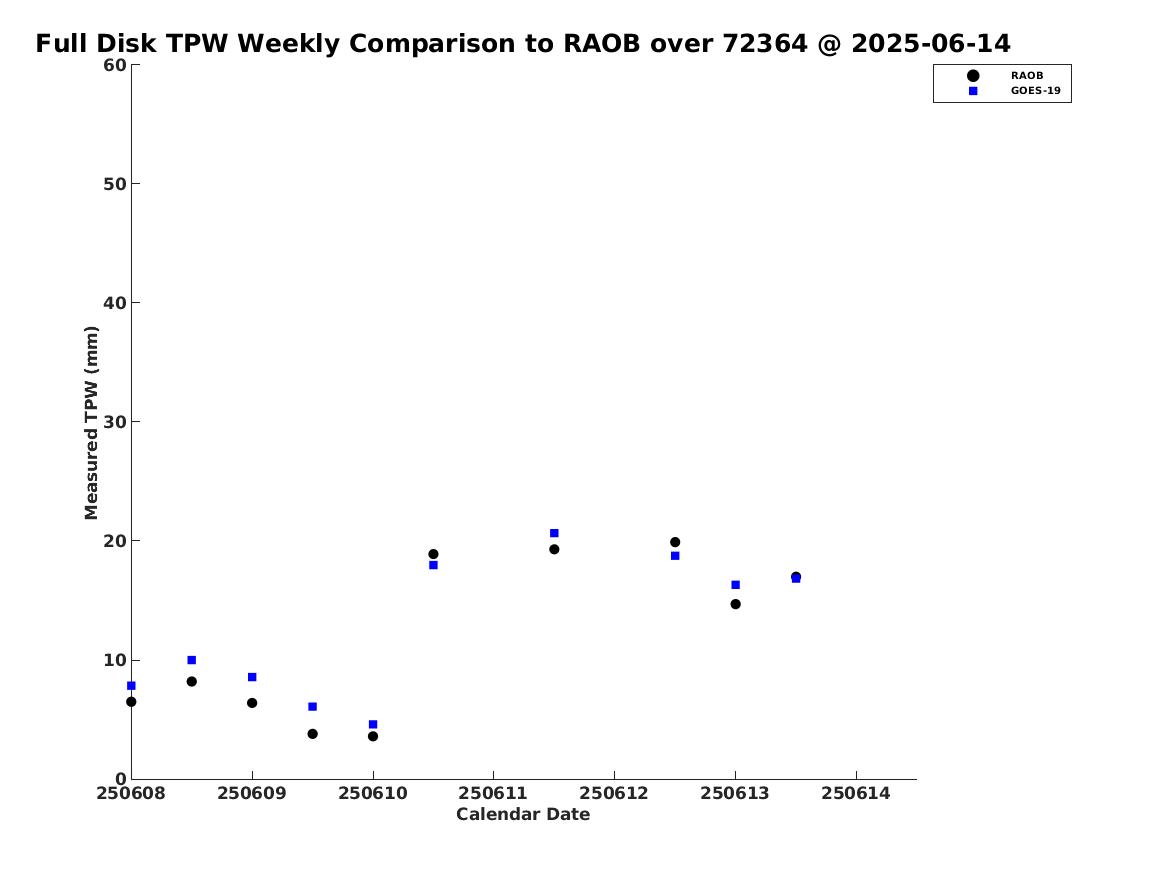 Full Disk TPW Weekly Comparison to RAOB over 72364 @ 2025-06-14

RAOB
GOES-19

Measured TPW (mm)

60
50
40
30
20
10
0

250608 250609 250610 250611 250612 250613 250614

Calendar Date